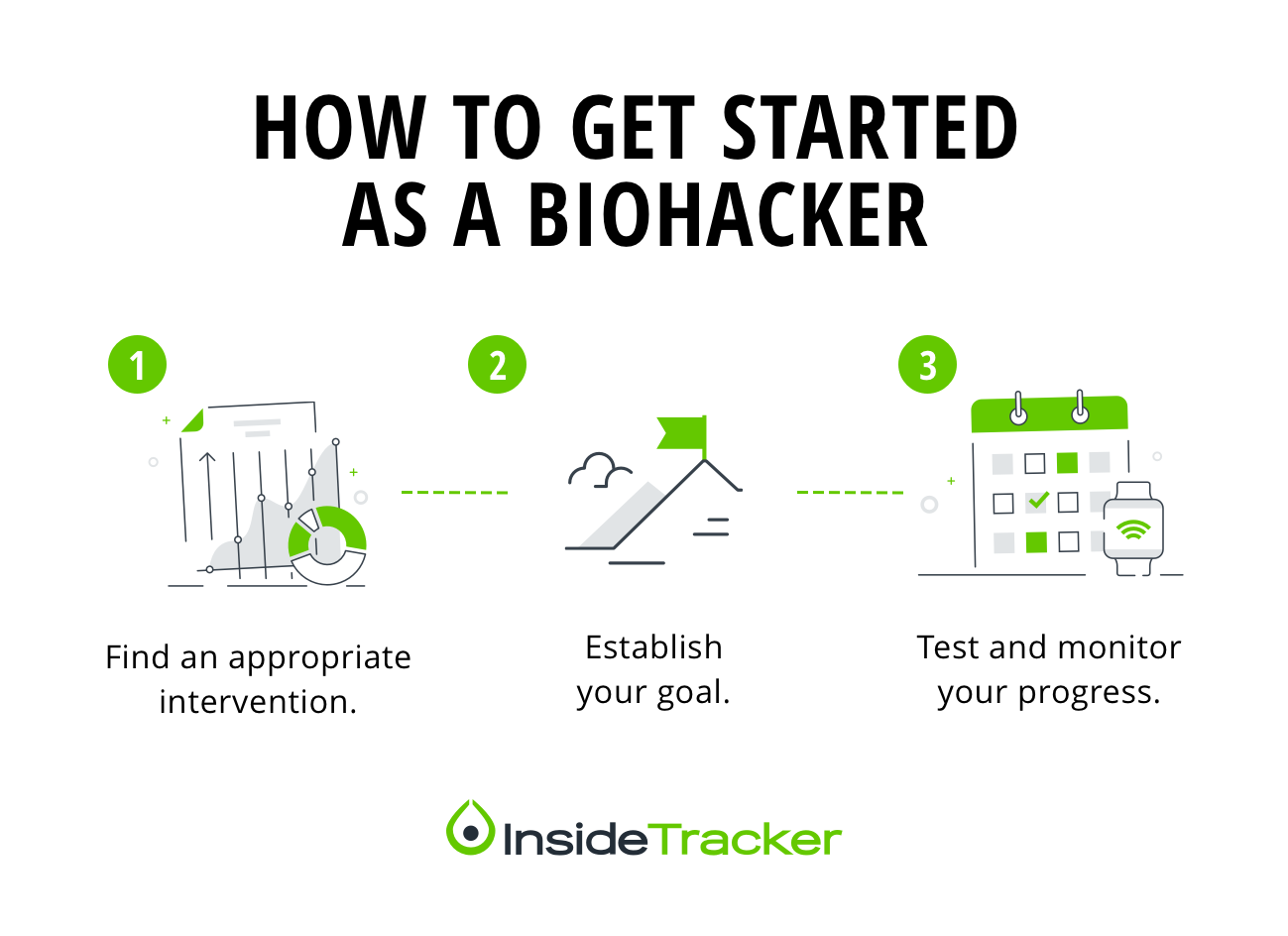 HOW TO GET STARTED AS A BIOHACKER

1

Find an appropriate intervention.

2

Establish your goal.

3

Test and monitor your progress.

InsideTracker